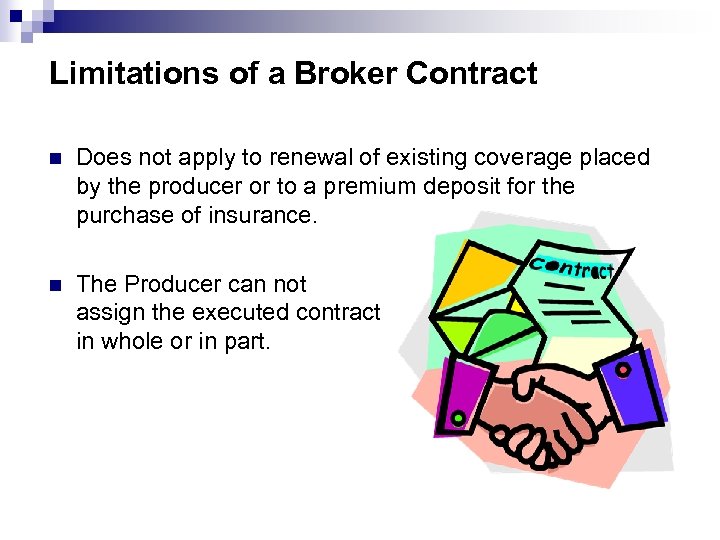 Limitations of a Broker Contract

Does not apply to renewal of existing coverage placed by the producer or to a premium deposit for the purchase of insurance.

The Producer can not assign the executed contract in whole or in part.

contract